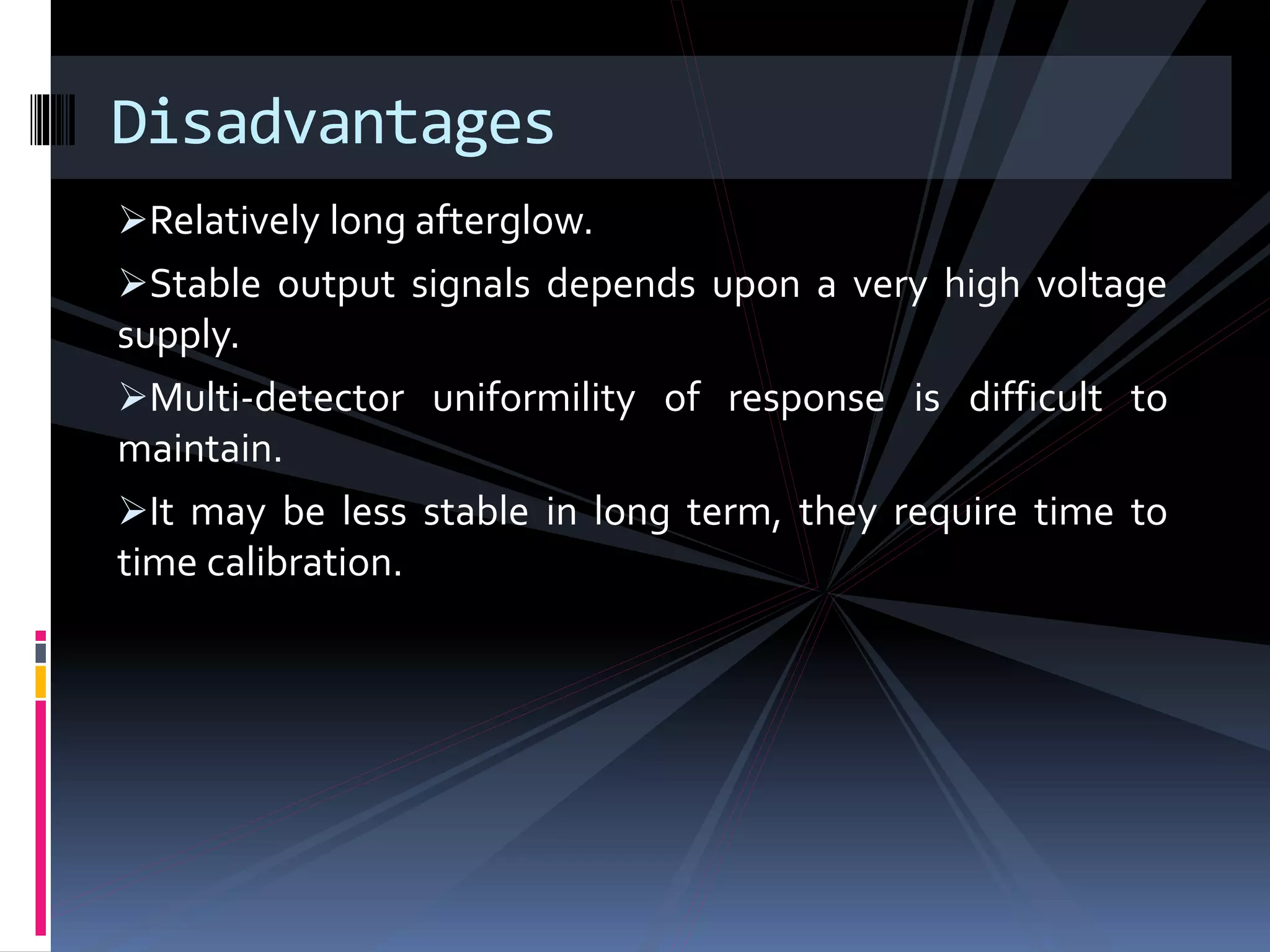 Disadvantages

➢Relatively long afterglow.

➢Stable output signals depends upon a very high voltage supply.

➢Multi-detector uniformility of response is difficult to maintain.

➢It may be less stable in long term, they require time to time calibration.